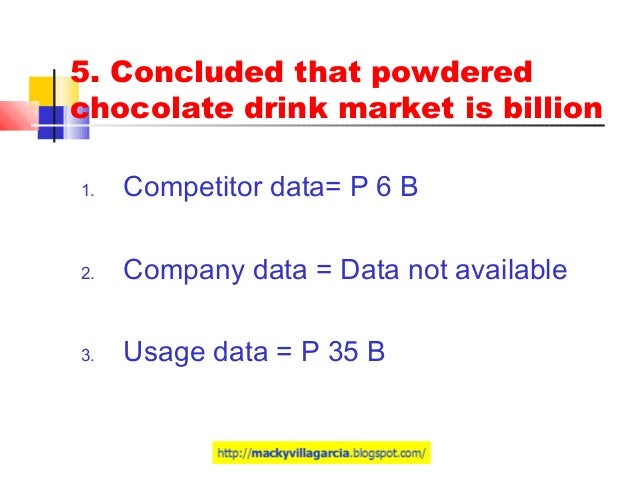 5. Concluded that powdered chocolate drink market is billion

1. Competitor data= P 6 B

2. Company data = Data not available

3. Usage data = P 35 B

http://mackyvillagarcia.blogspot.com/